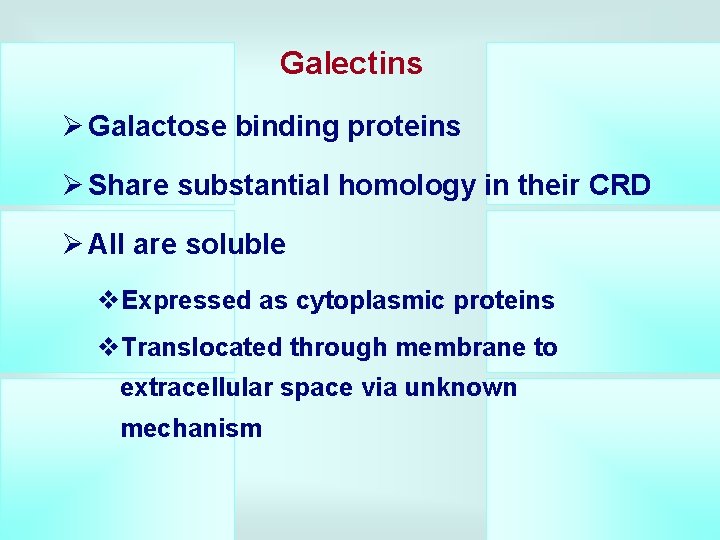 Galectins

➢ Galactose binding proteins

➢ Share substantial homology in their CRD

➢ All are soluble

❖ Expressed as cytoplasmic proteins

❖ Translocated through membrane to extracellular space via unknown mechanism